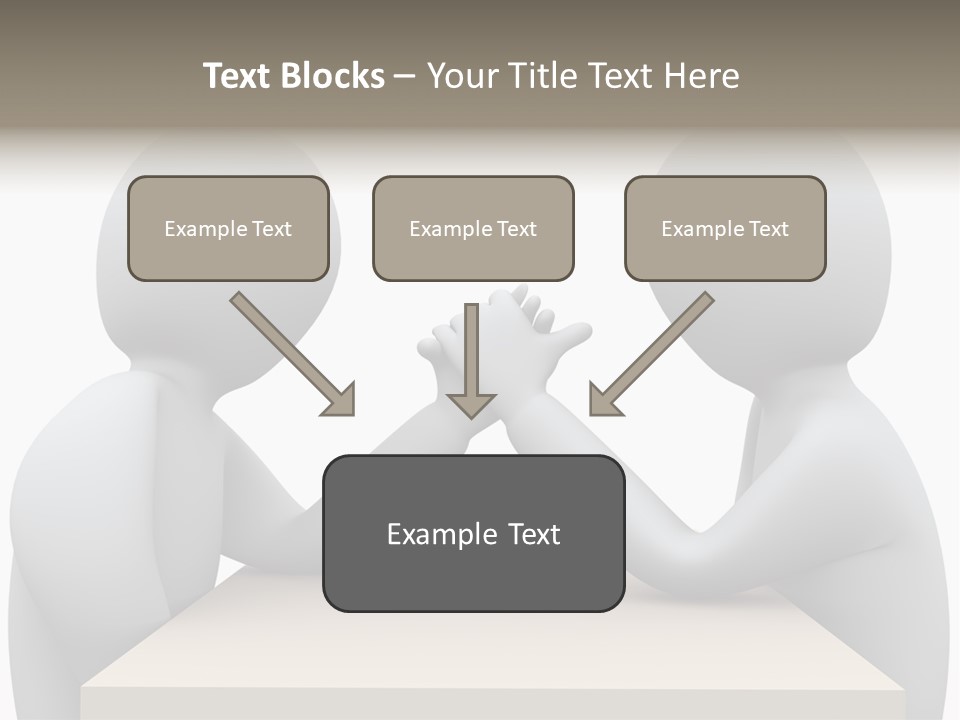 Text Blocks – Your Title Text Here

Example Text

Example Text

Example Text

Example Text